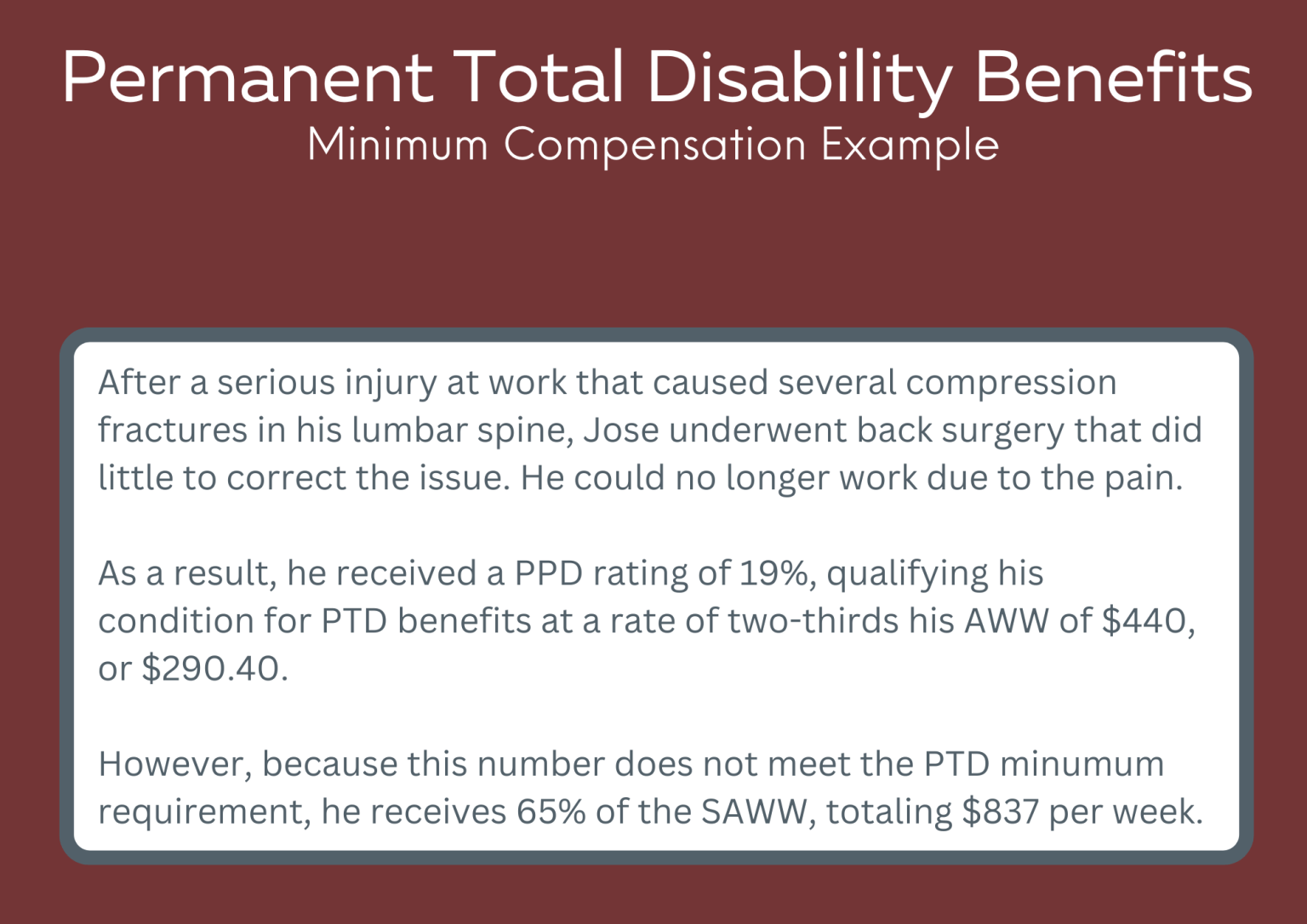 Permanent Total Disability Benefits
Minimum Compensation Example

After a serious injury at work that caused several compression fractures in his lumbar spine, Jose underwent back surgery that did little to correct the issue. He could no longer work due to the pain.

As a result, he received a PPD rating of 19%, qualifying his condition for PTD benefits at a rate of two-thirds his AWW of $440, or $290.40.

However, because this number does not meet the PTD minumum requirement, he receives 65% of the SAWW, totaling $837 per week.